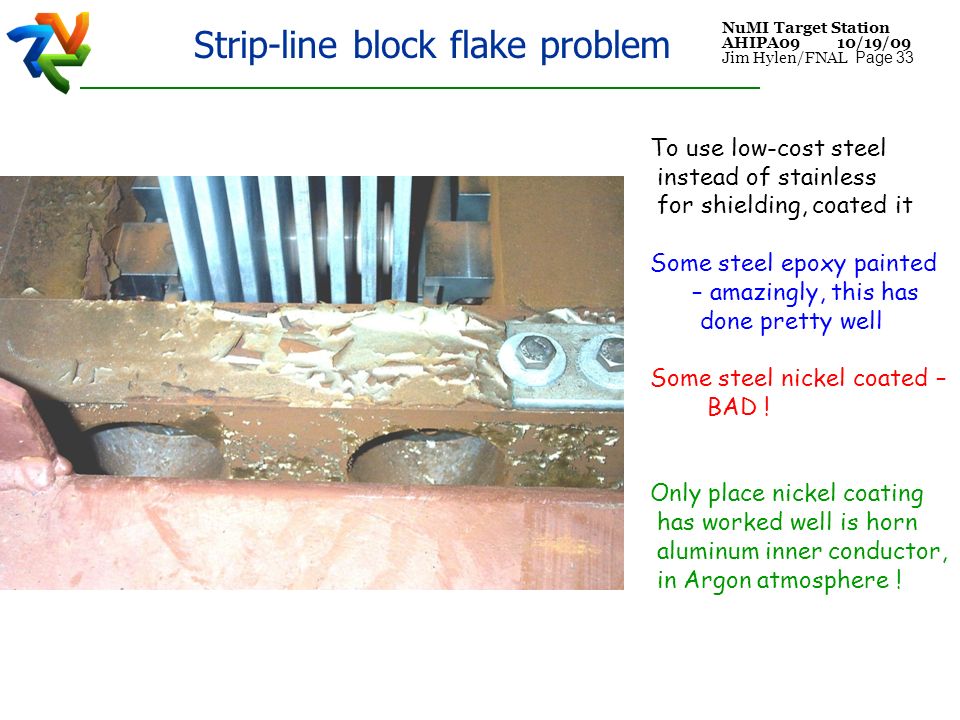 Strip-line block flake problem

NuMI Target Station
AHIPA09 10/19/09
Jim Hylen/FNAL Page 33

To use low-cost steel instead of stainless for shielding, coated it

Some steel epoxy painted – amazingly, this has done pretty well

Some steel nickel coated – BAD !

Only place nickel coating has worked well is horn aluminum inner conductor, in Argon atmosphere !